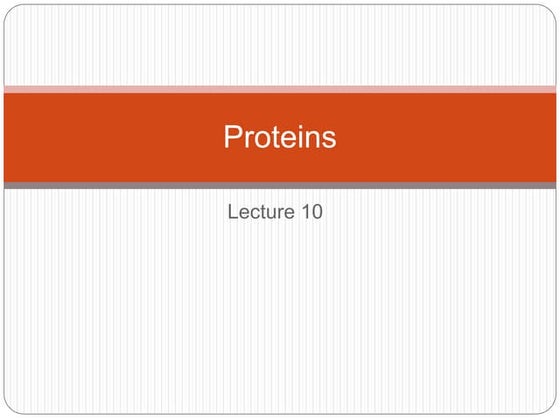 Proteins

Lecture 10